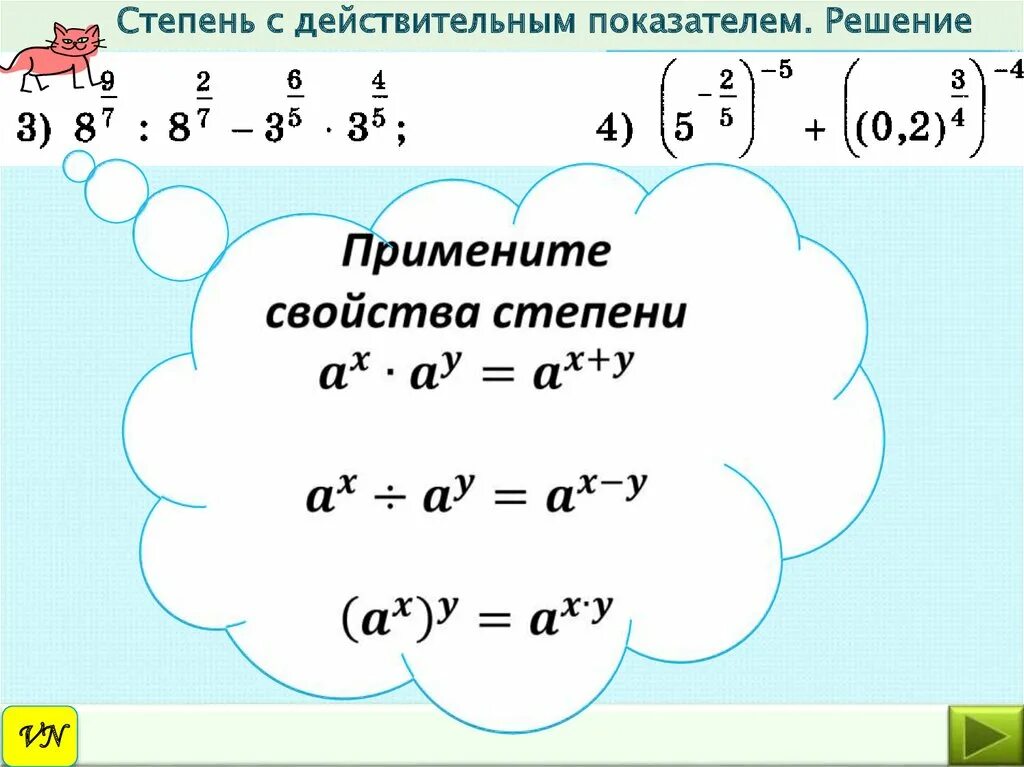 Степень с действительным показателем. Решение

3) $8^{\frac{9}{7}} : 8^{\frac{2}{7}} - 3^{\frac{6}{5}} \cdot 3^{\frac{4}{5}}$;

4) $\left(5^{-\frac{2}{5}}\right)^{-5} + \left((0,2)^{\frac{3}{4}}\right)^{-4}$

Примените свойства степени

$a^x \cdot a^y = a^{x+y}$

$a^x \div a^y = a^{x-y}$

$(a^x)^y = a^{x \cdot y}$

VN